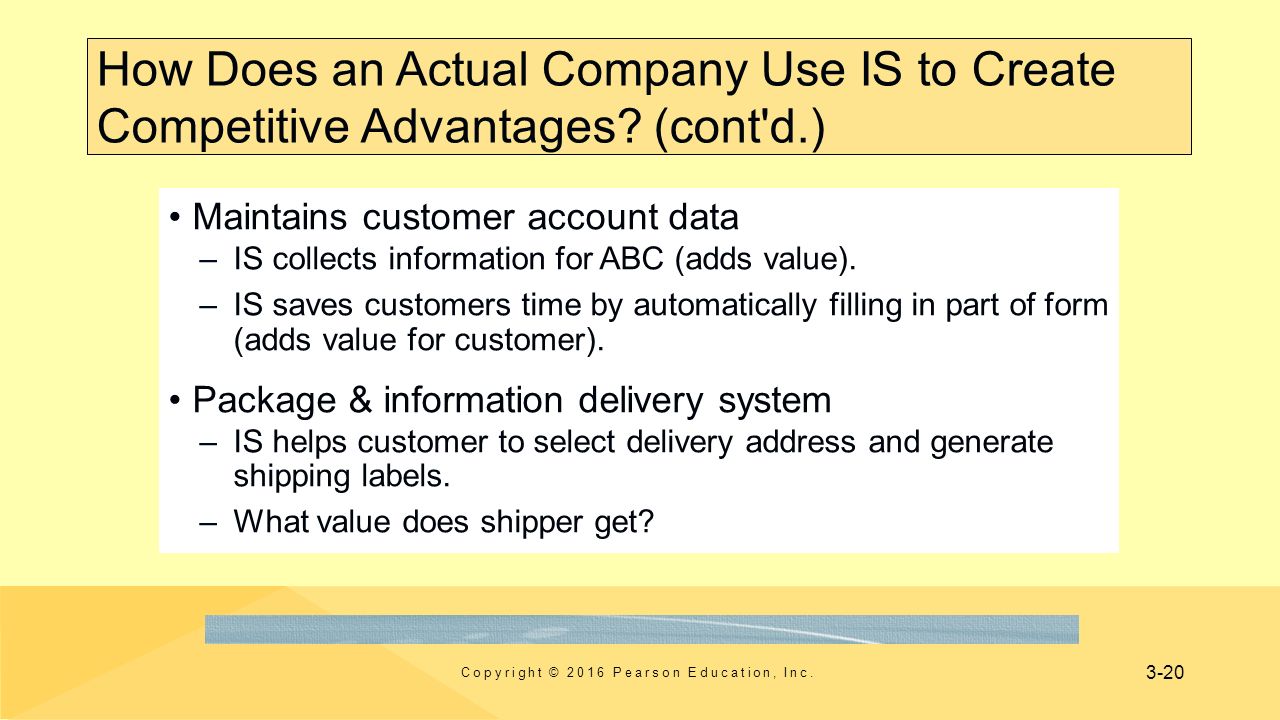 How Does an Actual Company Use IS to Create Competitive Advantages? (cont'd.)

• Maintains customer account data
– IS collects information for ABC (adds value).
– IS saves customers time by automatically filling in part of form (adds value for customer).

• Package & information delivery system
– IS helps customer to select delivery address and generate shipping labels.
– What value does shipper get?

Copyright © 2016 Pearson Education, Inc.

3-20